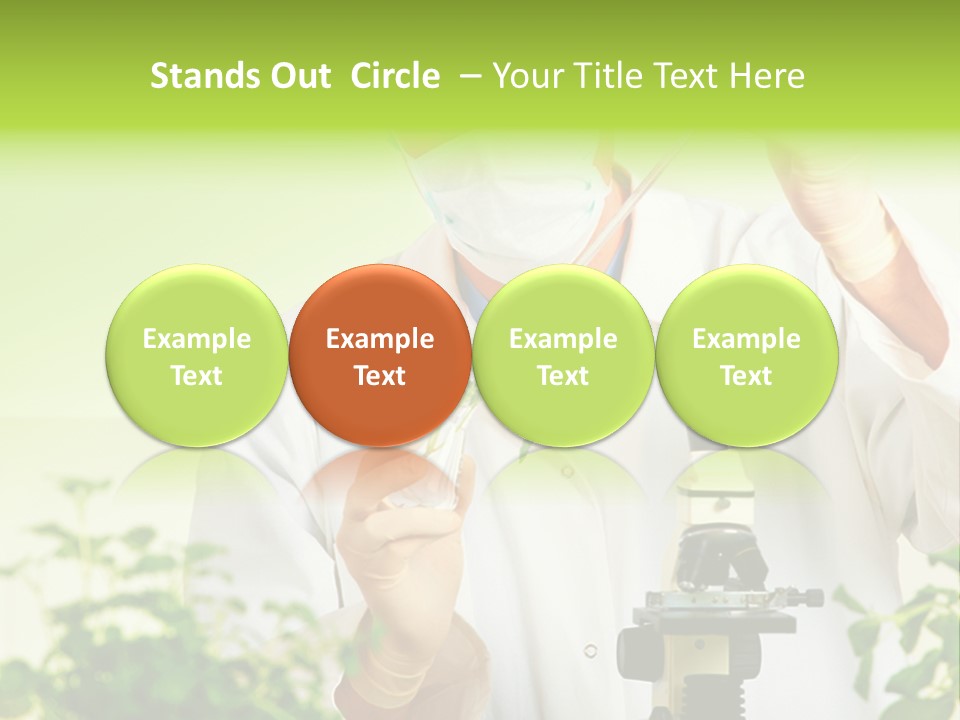 Stands Out Circle – Your Title Text Here

Example Text

Example Text

Example Text

Example Text